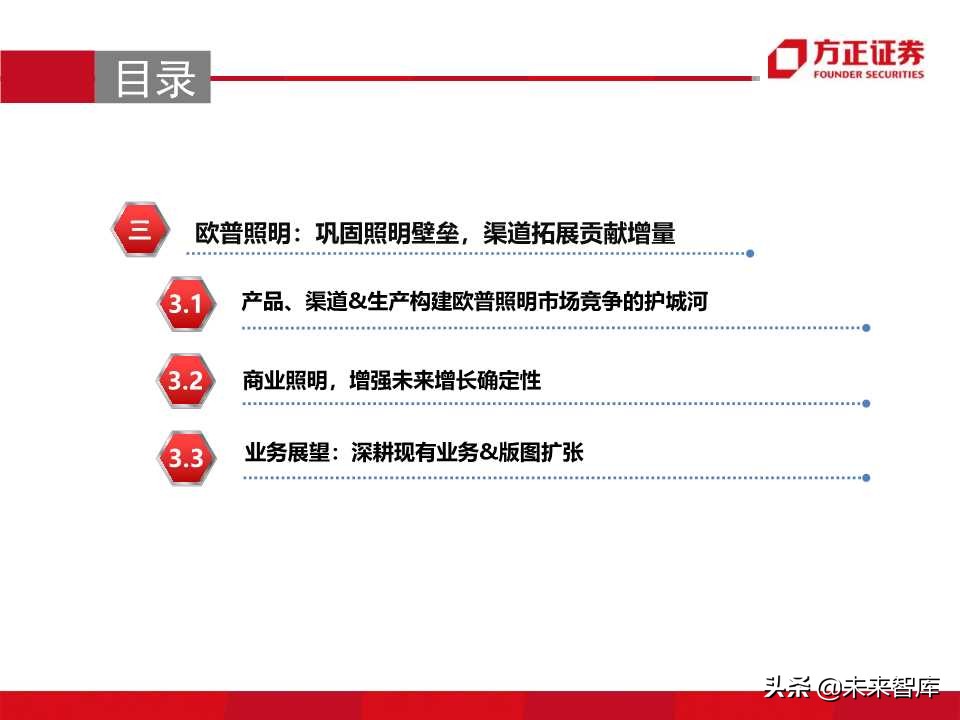 目录

方正证券
FOUNDER SECURITIES

三 欧普照明：巩固照明壁垒，渠道拓展贡献增量

3.1 产品、渠道&生产构建欧普照明市场竞争的护城河

3.2 商业照明，增强未来增长确定性

3.3 业务展望：深耕现有业务&版图扩张

头条 @未来智库